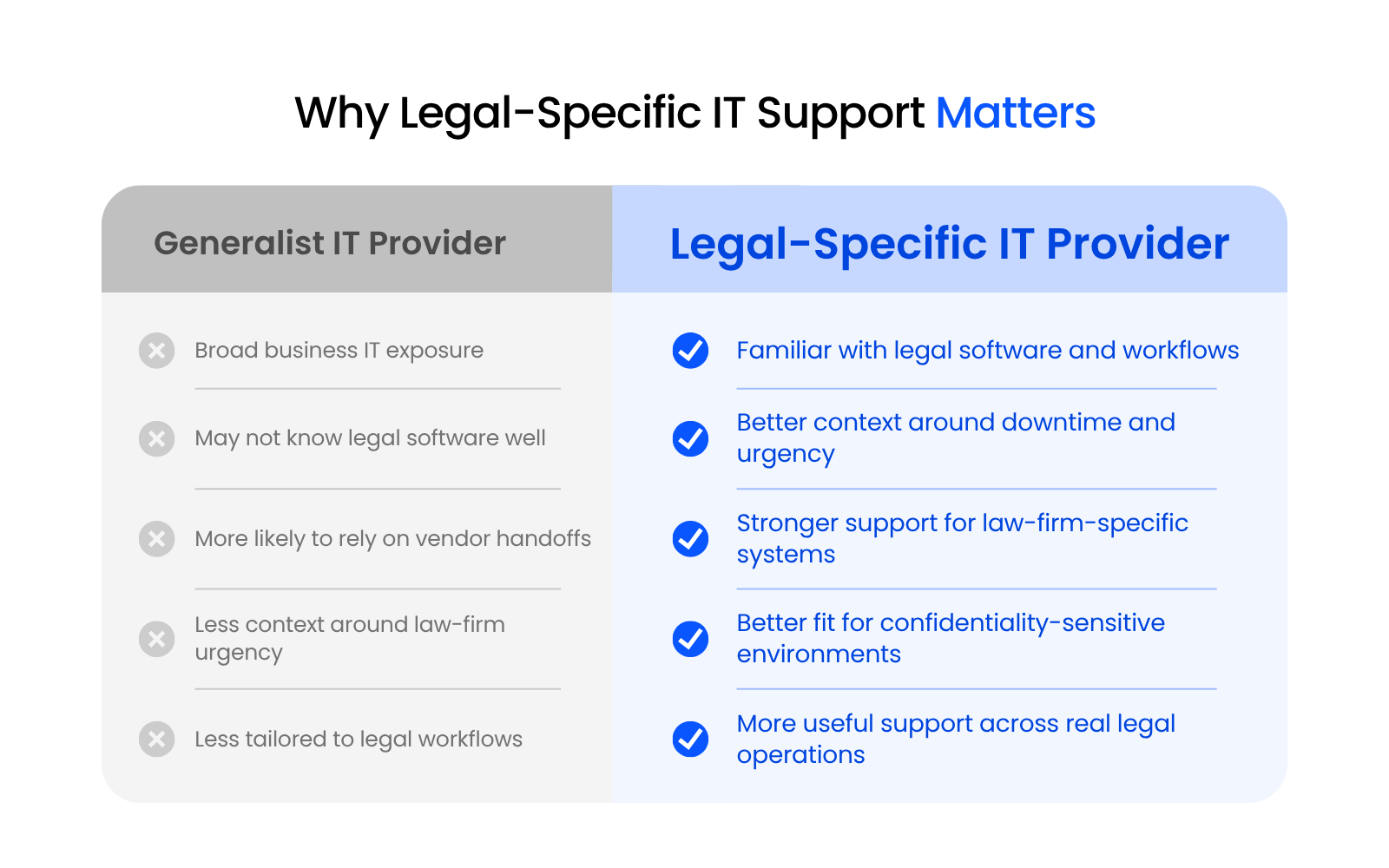 Why Legal-Specific IT Support Matters

| Generalist IT Provider | Legal-Specific IT Provider |
|---|---|
| Broad business IT exposure | Familiar with legal software and workflows |
| May not know legal software well | Better context around downtime and urgency |
| More likely to rely on vendor handoffs | Stronger support for law-firm-specific systems |
| Less context around law-firm urgency | Better fit for confidentiality-sensitive environments |
| Less tailored to legal workflows | More useful support across real legal operations |